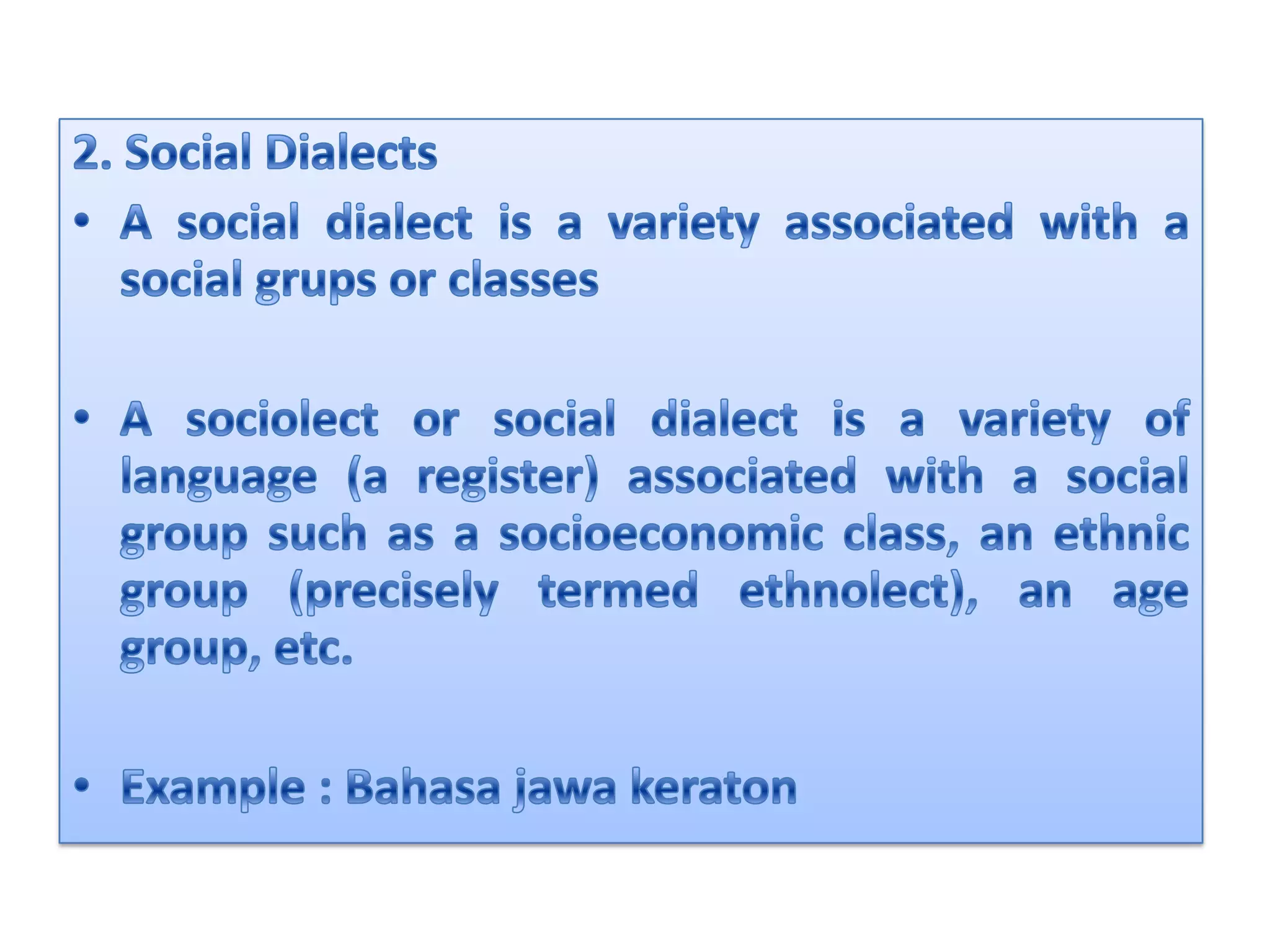 2. Social Dialects

• A social dialect is a variety associated with a social grups or classes

• A sociolect or social dialect is a variety of language (a register) associated with a social group such as a socioeconomic class, an ethnic group (precisely termed ethnolect), an age group, etc.

• Example : Bahasa jawa keraton